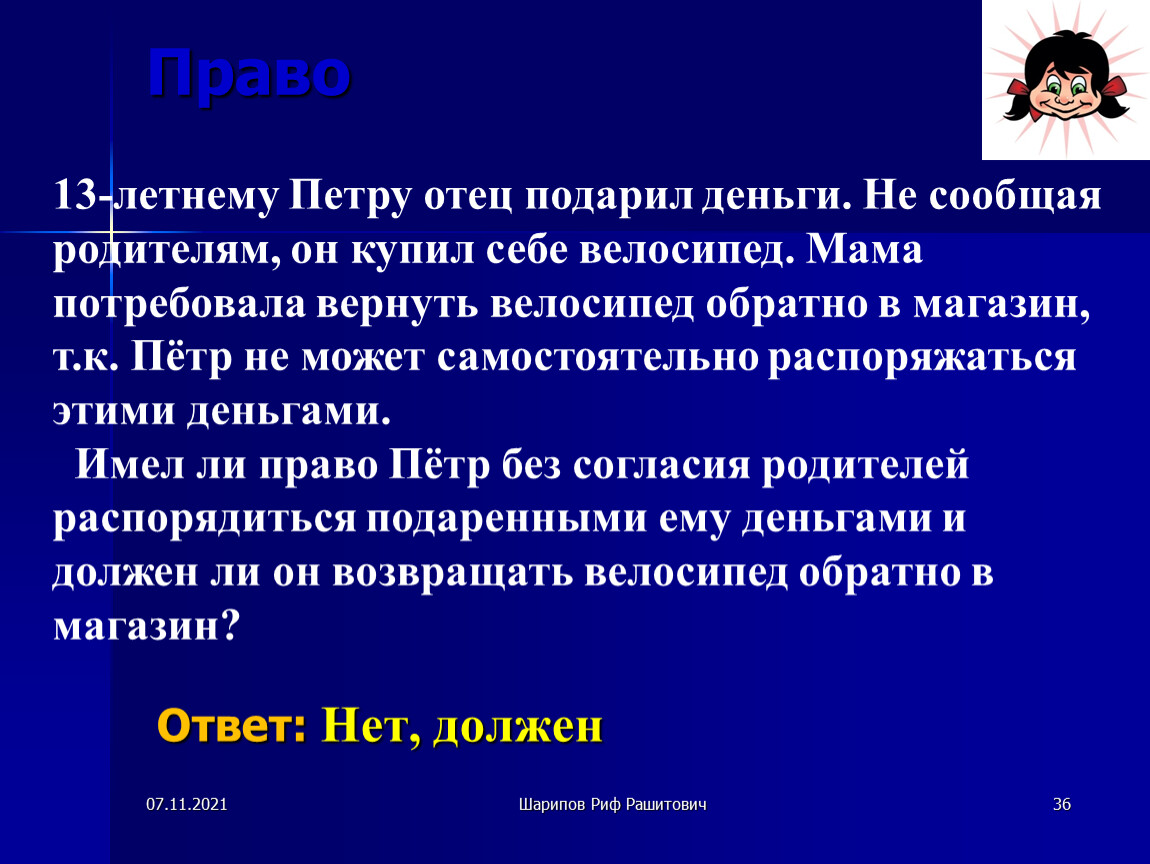 Право

13-летнему Петру отец подарил деньги. Не сообщая родителям, он купил себе велосипед. Мама потребовала вернуть велосипед обратно в магазин, т.к. Пётр не может самостоятельно распоряжаться этими деньгами.

Имел ли право Пётр без согласия родителей распорядиться подаренными ему деньгами и должен ли он возвращать велосипед обратно в магазин?

Ответ: Нет, должен

07.11.2021

Шарипов Риф Рашитович

36